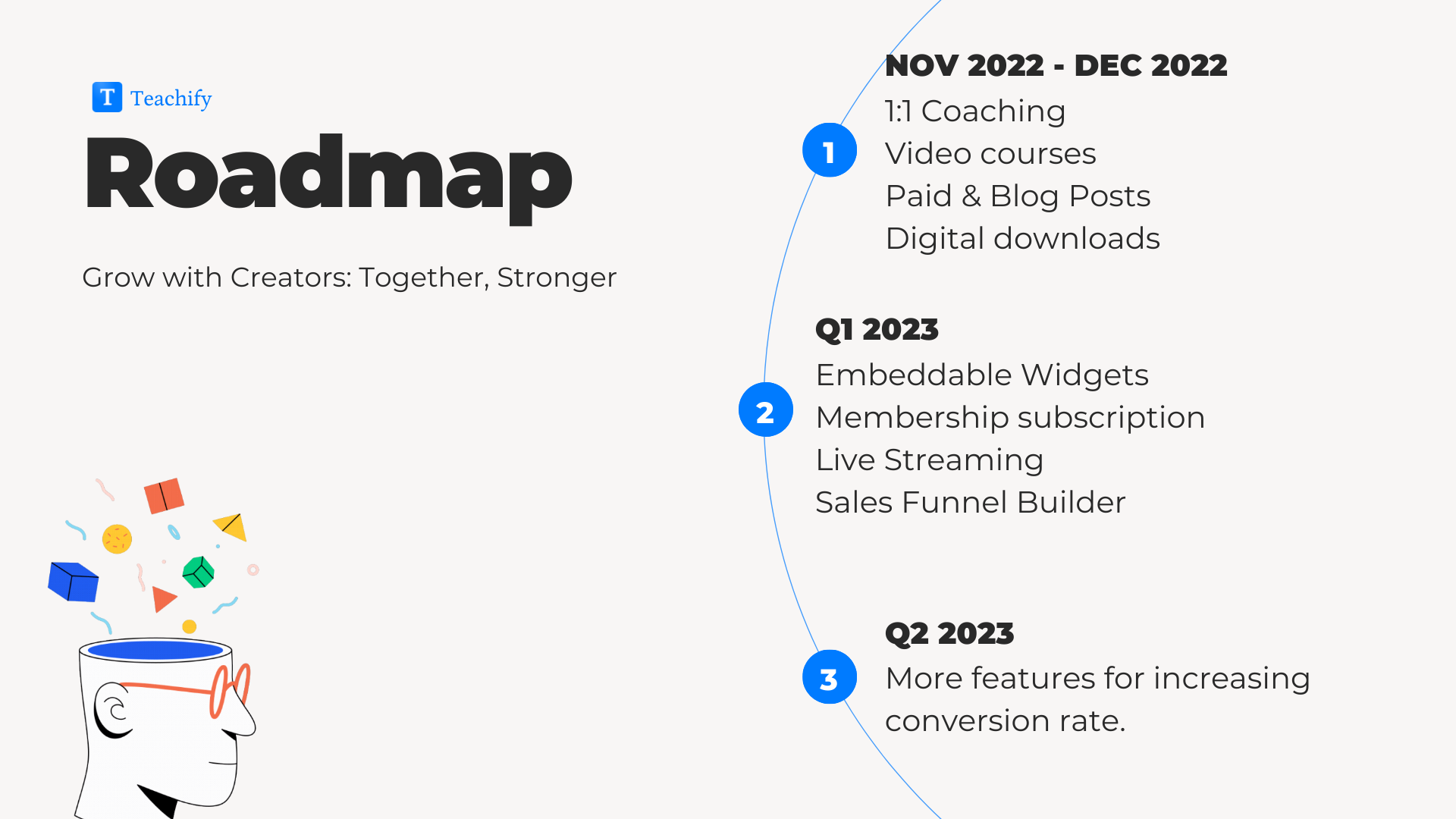 T Teachify

Roadmap

Grow with Creators: Together, Stronger

1

NOV 2022 - DEC 2022

1:1 Coaching
Video courses
Paid & Blog Posts
Digital downloads

2

Q1 2023

Embeddable Widgets
Membership subscription
Live Streaming
Sales Funnel Builder

3

Q2 2023

More features for increasing conversion rate.